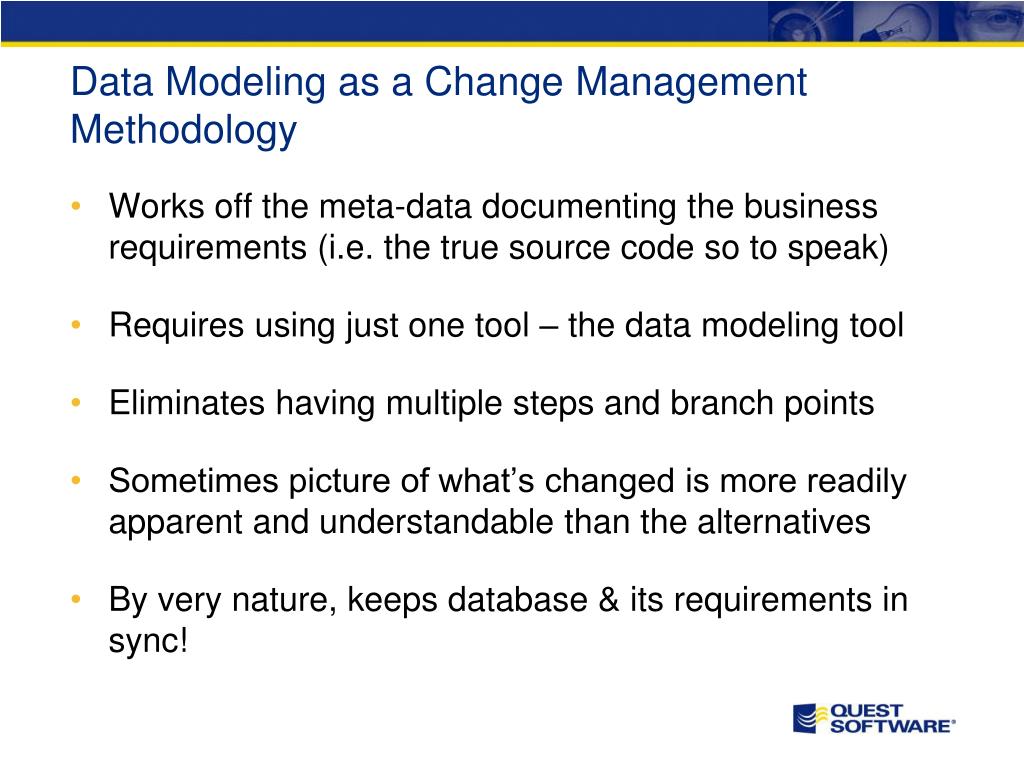 Data Modeling as a Change Management Methodology

• Works off the meta-data documenting the business requirements (i.e. the true source code so to speak)

• Requires using just one tool – the data modeling tool

• Eliminates having multiple steps and branch points

• Sometimes picture of what's changed is more readily apparent and understandable than the alternatives

• By very nature, keeps database & its requirements in sync!

QUEST SOFTWARE®